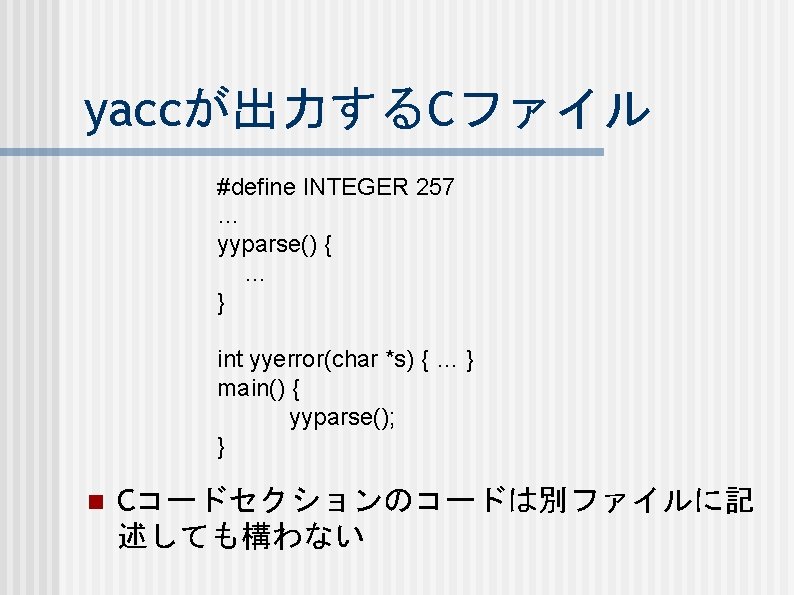 yaccが出力するCファイル

#define INTEGER 257
…
yyparse() {
…
}

int yyerror(char *s) { … }
main() {
yyparse();
}

Cコードセクションのコードは別ファイルに記述しても構わない